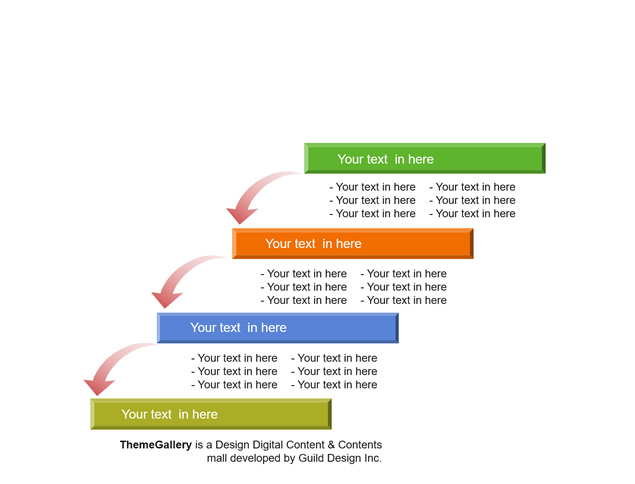 Your text in here

- Your text in here
- Your text in here
- Your text in here

- Your text in here
- Your text in here
- Your text in here

Your text in here

- Your text in here
- Your text in here
- Your text in here

- Your text in here
- Your text in here
- Your text in here

Your text in here

- Your text in here
- Your text in here
- Your text in here

- Your text in here
- Your text in here
- Your text in here

Your text in here

ThemeGallery is a Design Digital Content & Contents mall developed by Guild Design Inc.